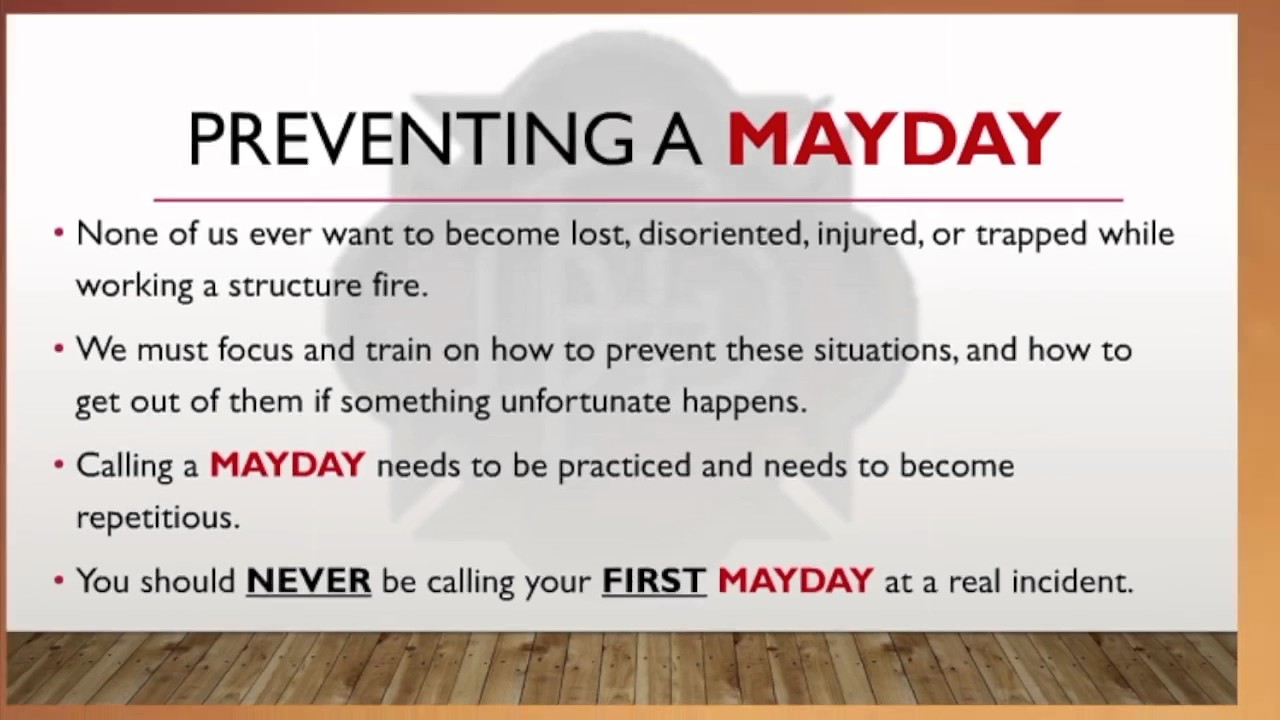 PREVENTING A MAYDAY

• None of us ever want to become lost, disoriented, injured, or trapped while working a structure fire.

• We must focus and train on how to prevent these situations, and how to get out of them if something unfortunate happens.

• Calling a MAYDAY needs to be practiced and needs to become repetitious.

• You should NEVER be calling your FIRST MAYDAY at a real incident.